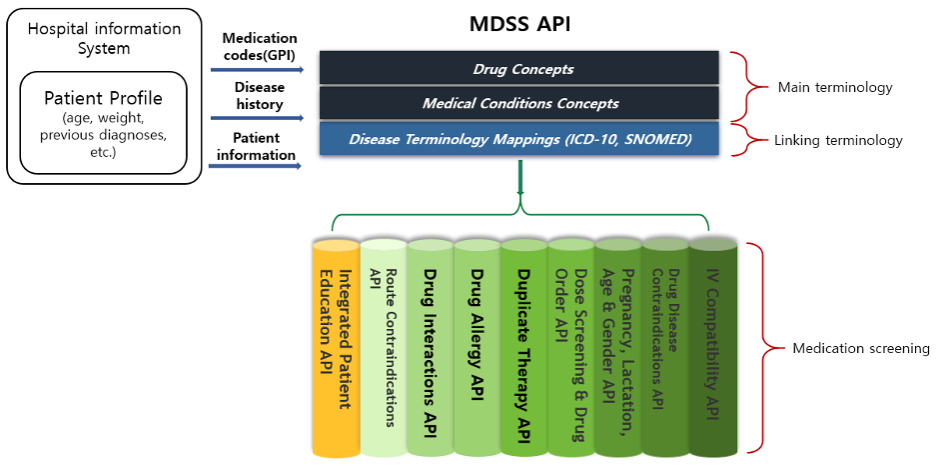 Hospital information System

Patient Profile
(age, weight, previous diagnoses, etc.)

Medication codes(GPI)

Disease history

Patient information

MDSS API

Drug Concepts

Medical Conditions Concepts

Disease Terminology Mappings (ICD-10, SNOMED)

Main terminology

Linking terminology

Integrated Patient Education API

Route Contraindications API

Drug Interactions API

Drug Allergy API

Duplicate Therapy API

Dose Screening & Drug Order API

Pregnancy, Lactation, Age & Gender API

Drug Disease Contraindications API

IV Compatibility API

Medication screening